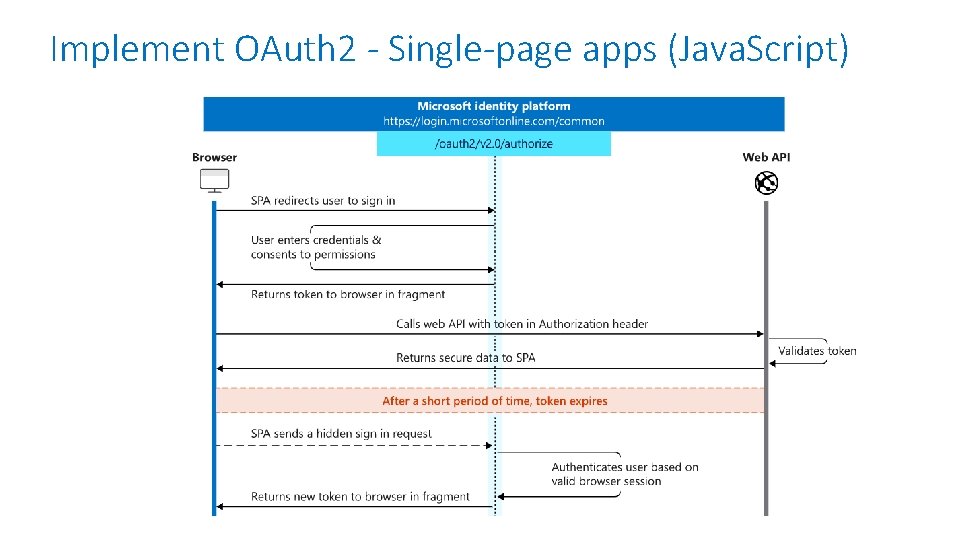 Implement OAuth2 - Single-page apps (JavaScript)

Microsoft identity platform
https://login.microsoftonline.com/common

/oauth2/v2.0/authorize

Browser

Web API

SPA redirects user to sign in

User enters credentials & consents to permissions

Returns token to browser in fragment

Calls web API with token in Authorization header

Validates token

Returns secure data to SPA

After a short period of time, token expires

SPA sends a hidden sign in request

Authenticates user based on valid browser session

Returns new token to browser in fragment